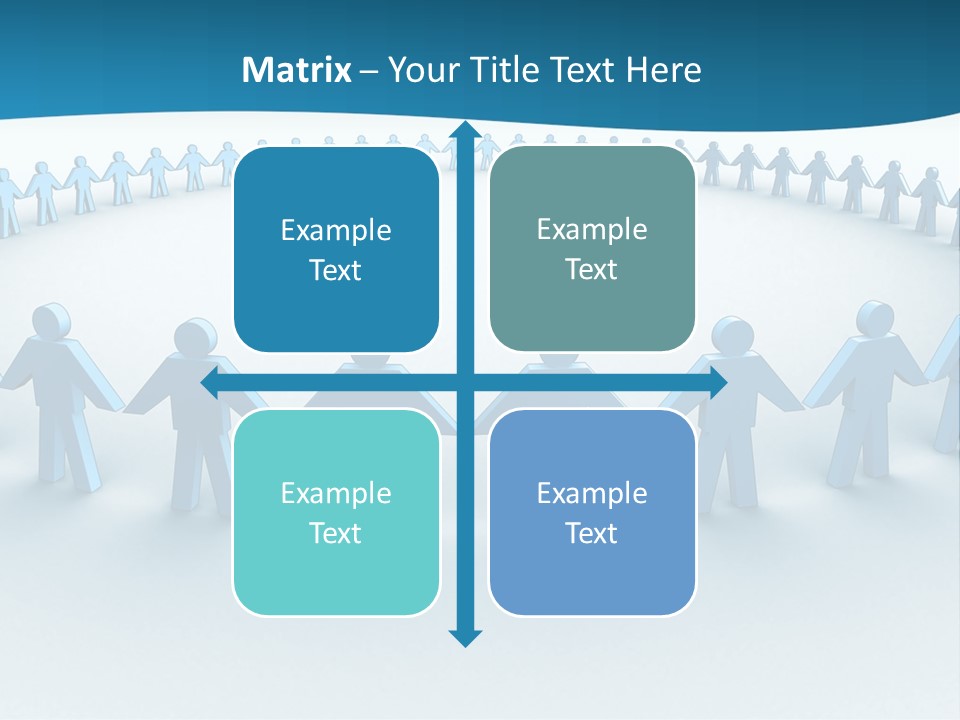 Matrix – Your Title Text Here

Example Text

Example Text

Example Text

Example Text